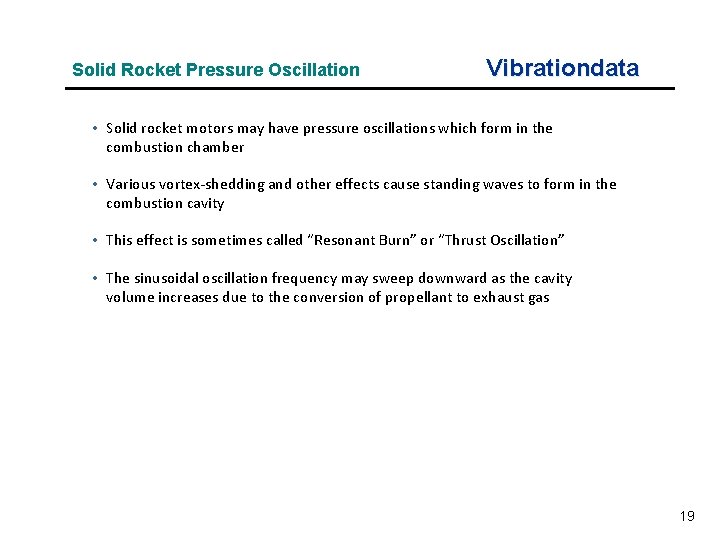 Solid Rocket Pressure Oscillation

Vibrationdata

• Solid rocket motors may have pressure oscillations which form in the combustion chamber

• Various vortex-shedding and other effects cause standing waves to form in the combustion cavity

• This effect is sometimes called "Resonant Burn" or "Thrust Oscillation"

• The sinusoidal oscillation frequency may sweep downward as the cavity volume increases due to the conversion of propellant to exhaust gas

19